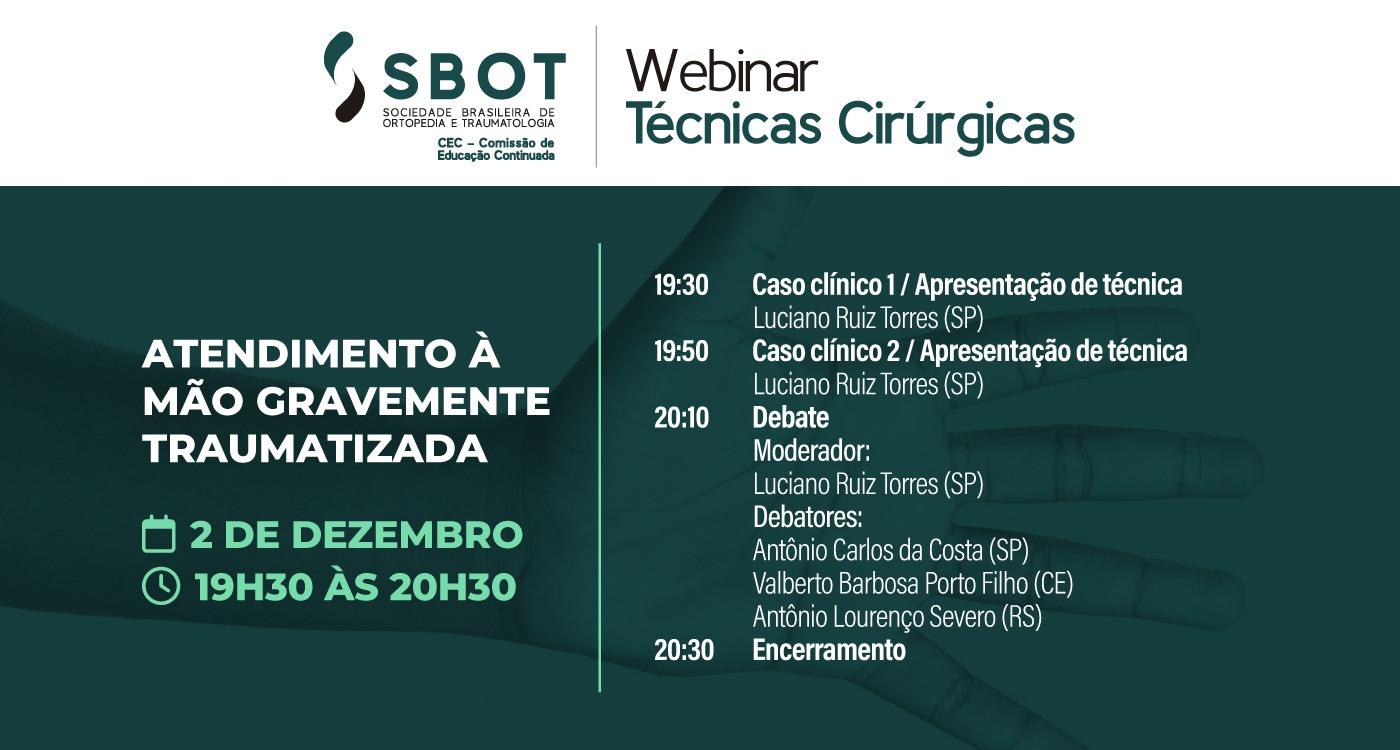 SBOT
SOCIEDADE BRASILEIRA DE ORTOPEDIA E TRAUMATOLOGIA
CEC – Comissão de Educação Continuada

Webinar
Técnicas Cirúrgicas

ATENDIMENTO À MÃO GRAVEMENTE TRAUMATIZADA

2 DE DEZEMBRO
19H30 ÀS 20H30

19:30 Caso clínico 1 / Apresentação de técnica
Luciano Ruiz Torres (SP)
19:50 Caso clínico 2 / Apresentação de técnica
Luciano Ruiz Torres (SP)
20:10 Debate
Moderador:
Luciano Ruiz Torres (SP)
Debatores:
Antônio Carlos da Costa (SP)
Valberto Barbosa Porto Filho (CE)
Antônio Lourenço Severo (RS)
20:30 Encerramento